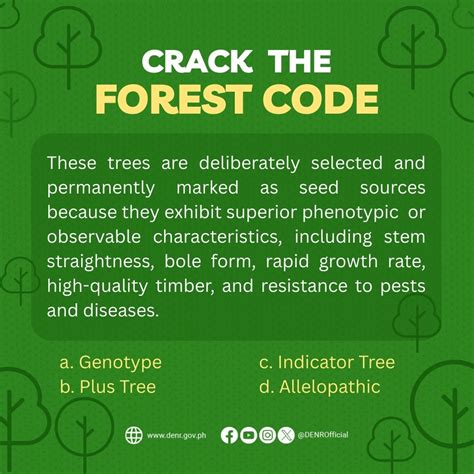 CRACK THE
FOREST CODE

These trees are deliberately selected and permanently marked as seed sources because they exhibit superior phenotypic or observable characteristics, including stem straightness, bole form, rapid growth rate, high-quality timber, and resistance to pests and diseases.

a. Genotype
b. Plus Tree

c. Indicator Tree
d. Allelopathic

www.denr.gov.ph @DENROfficial